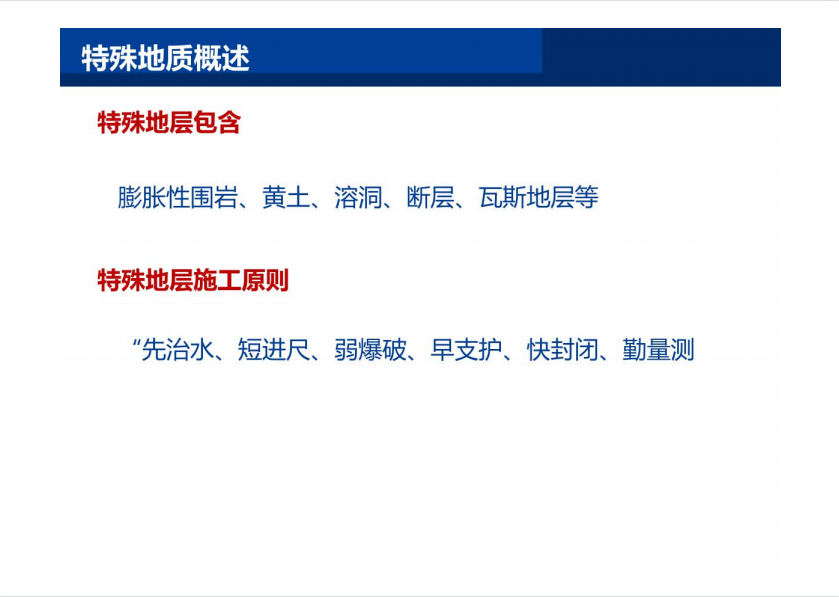 特殊地质概述

特殊地层包含

膨胀性围岩、黄土、溶洞、断层、瓦斯地层等

特殊地层施工原则

“先治水、短进尺、弱爆破、早支护、快封闭、勤量测